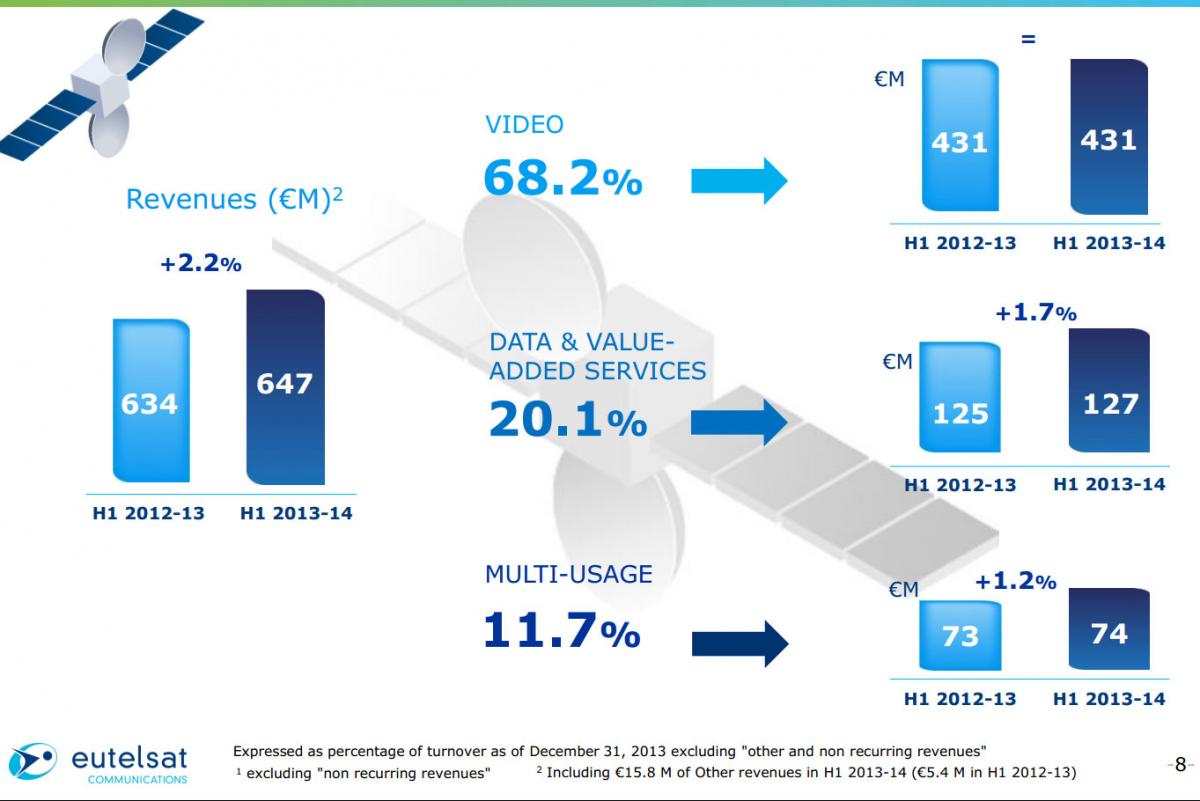 Revenues (€M)$^2$

+2.2%

634

647

H1 2012-13 H1 2013-14

VIDEO

68.2%

=

€M

431

431

H1 2012-13 H1 2013-14

DATA & VALUE-ADDED SERVICES

20.1%

+1.7%

€M

125

127

H1 2012-13 H1 2013-14

MULTI-USAGE

11.7%

€M

+1.2%

73

74

H1 2012-13 H1 2013-14

eutelsat COMMUNICATIONS

Expressed as percentage of turnover as of December 31, 2013 excluding "other and non recurring revenues"

$^1$ excluding "non recurring revenues" $^2$ Including €15.8 M of Other revenues in H1 2013-14 (€5.4 M in H1 2012-13)

-8-